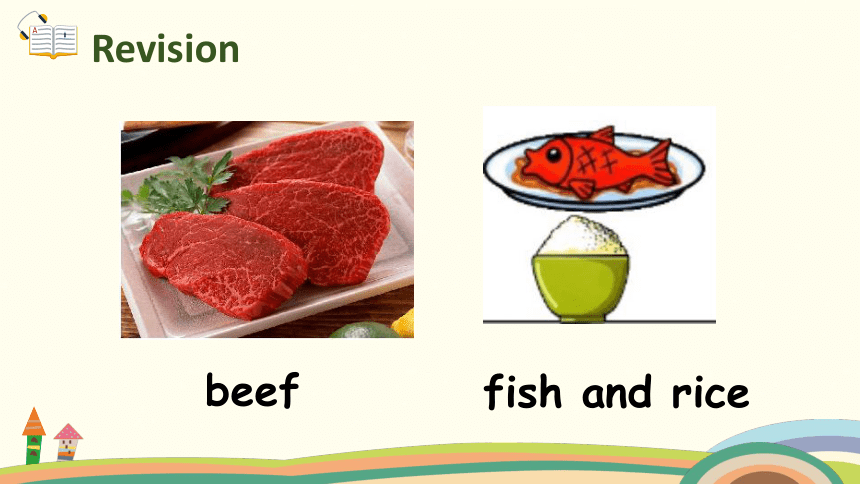 Revision

beef

fish and rice